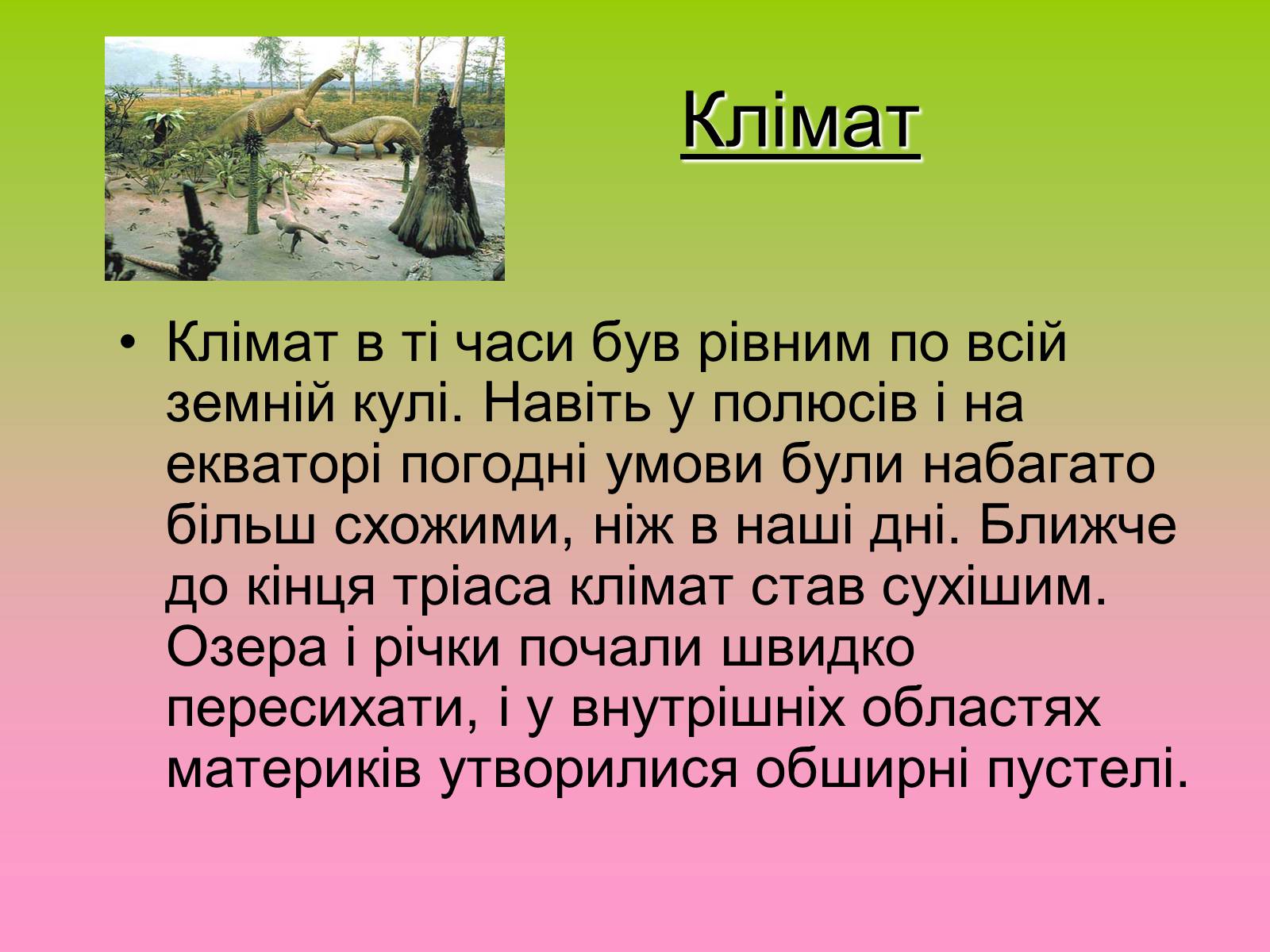 Клімат

• Клімат в ті часи був рівним по всій земній кулі. Навіть у полюсів і на екваторі погодні умови були набагато більш схожими, ніж в наші дні. Ближче до кінця тріаса клімат став сухішим. Озера і річки почали швидко пересихати, і у внутрішніх областях материків утворилися обширні пустелі.